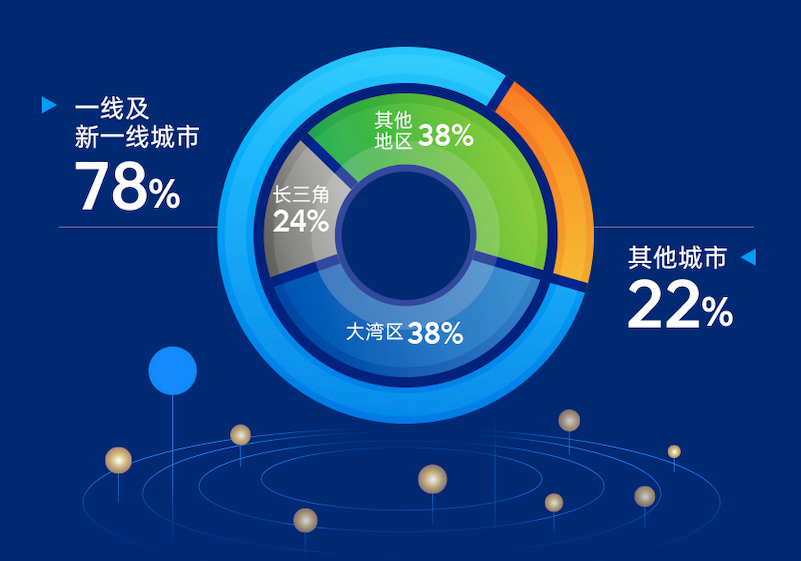 一线及
新一线城市
78%

其他
地区 38%

长三角
24%

大湾区 38%

其他城市
22%